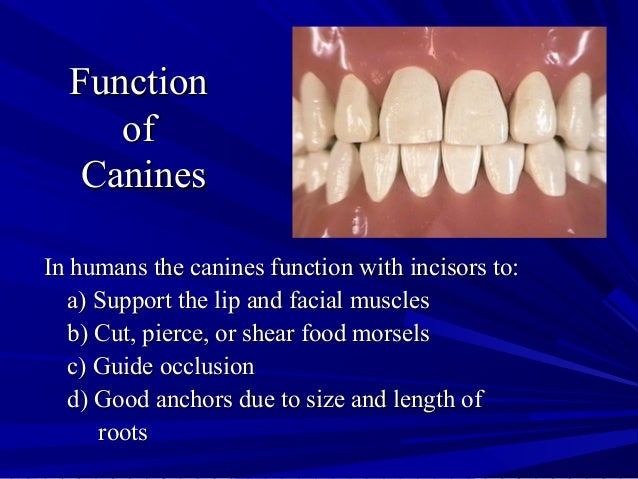 Function of Canines

In humans the canines function with incisors to:
a) Support the lip and facial muscles
b) Cut, pierce, or shear food morsels
c) Guide occlusion
d) Good anchors due to size and length of roots